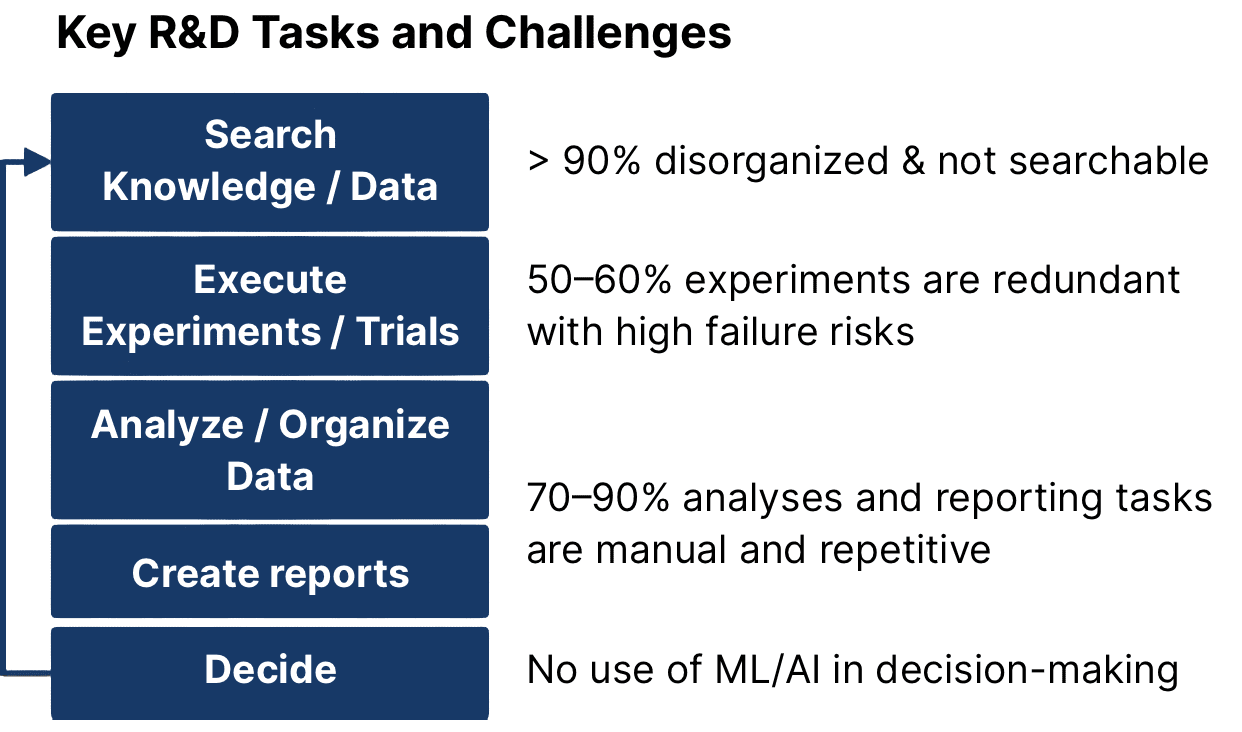 Key R&D Tasks and Challenges

Search Knowledge / Data

> 90% disorganized & not searchable

Execute Experiments / Trials

50–60% experiments are redundant with high failure risks

Analyze / Organize Data

Create reports

70–90% analyses and reporting tasks are manual and repetitive

Decide

No use of ML/AI in decision-making